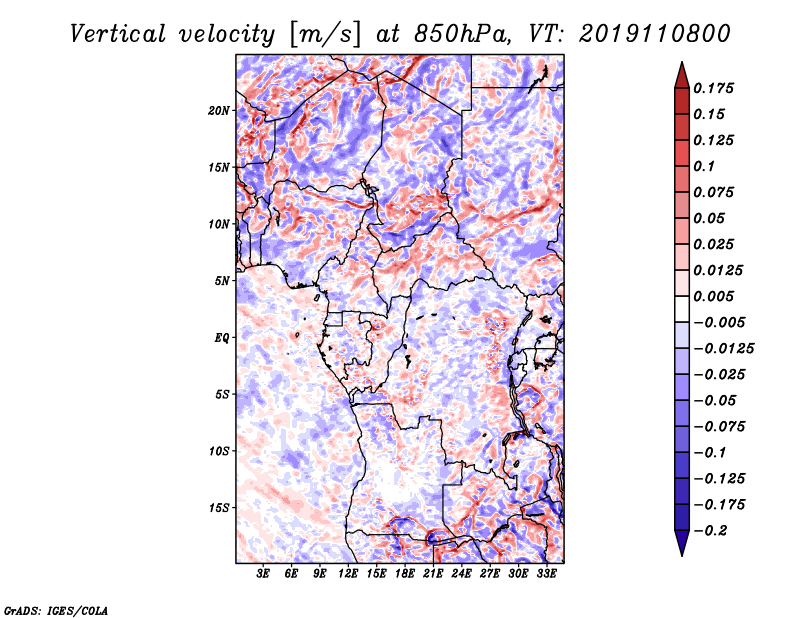 Vertical velocity [m/s] at 850hPa, VT: 2019110800

20N
15N
10N
5N
EQ
5S
10S
15S

3E 6E 9E 12E 15E 18E 21E 24E 27E 30E 33E

0.175
0.15
0.125
0.1
0.075
0.05
0.025
0.0125
0.005
−0.005
−0.0125
−0.025
−0.05
−0.075
−0.1
−0.125
−0.175
−0.2

GrADS: IGES/COLA